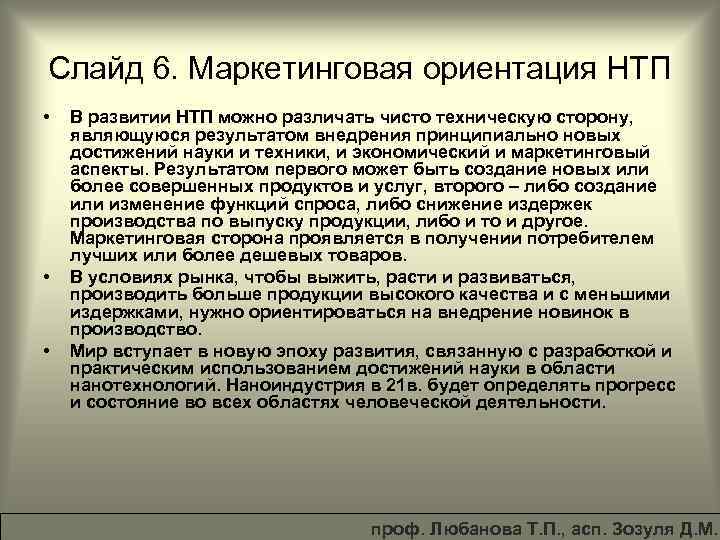 Слайд 6. Маркетинговая ориентация НТП

• В развитии НТП можно различать чисто техническую сторону, являющуюся результатом внедрения принципиально новых достижений науки и техники, и экономический и маркетинговый аспекты. Результатом первого может быть создание новых или более совершенных продуктов и услуг, второго – либо создание или изменение функций спроса, либо снижение издержек производства по выпуску продукции, либо и то и другое. Маркетинговая сторона проявляется в получении потребителем лучших или более дешевых товаров.

• В условиях рынка, чтобы выжить, расти и развиваться, производить больше продукции высокого качества и с меньшими издержками, нужно ориентироваться на внедрение новинок в производство.

• Мир вступает в новую эпоху развития, связанную с разработкой и практическим использованием достижений науки в области нанотехнологий. Наноиндустрия в 21в. будет определять прогресс и состояние во всех областях человеческой деятельности.

проф. Любанова Т.П., асп. Зозуля Д.М.